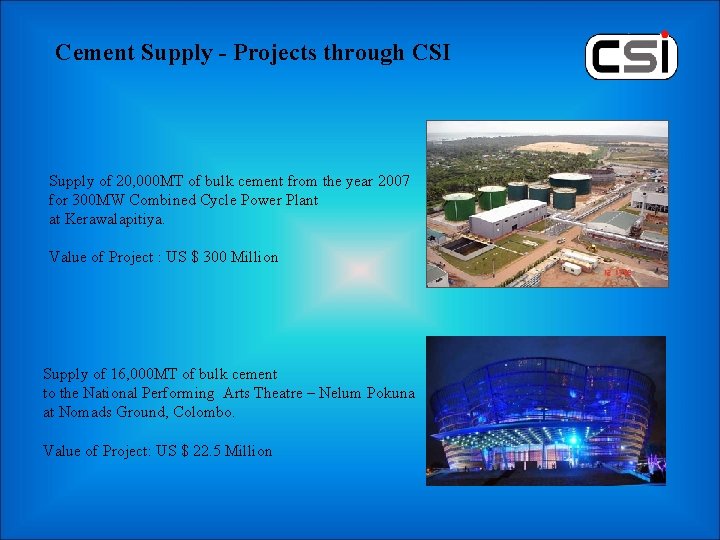 Cement Supply - Projects through CSI

CSI

Supply of 20,000MT of bulk cement from the year 2007 for 300MW Combined Cycle Power Plant at Kerawalapitiya.

Value of Project : US $ 300 Million

Supply of 16,000MT of bulk cement to the National Performing Arts Theatre – Nelum Pokuna at Nomads Ground, Colombo.

Value of Project: US $ 22.5 Million